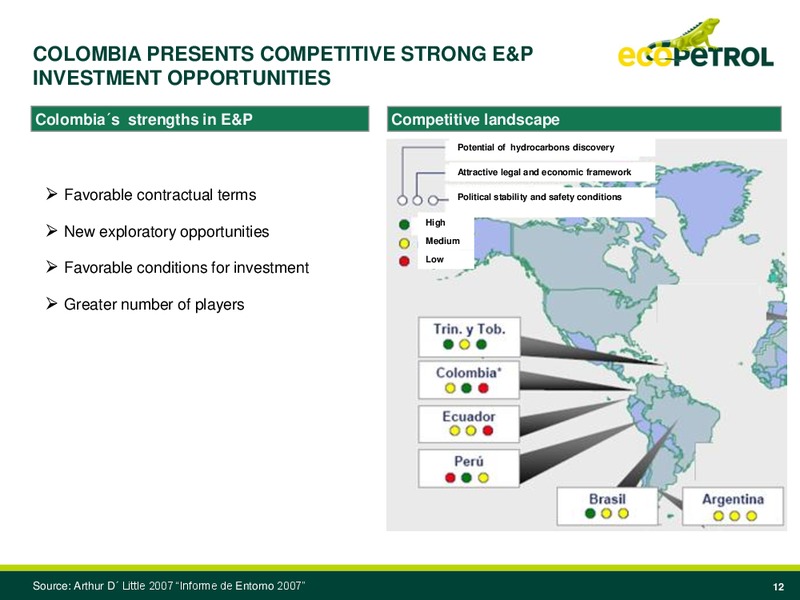 COLOMBIA PRESENTS COMPETITIVE STRONG E&P INVESTMENT OPPORTUNITIES

ecopetrol

Colombia´s strengths in E&P

➢ Favorable contractual terms

➢ New exploratory opportunities

➢ Favorable conditions for investment

➢ Greater number of players

Competitive landscape

Potential of hydrocarbons discovery

Attractive legal and economic framework

Political stability and safety conditions

High

Medium

Low

Trin. y Tob.

Colombia*

Ecuador

Perú

Brasil

Argentina

Source: Arthur D´ Little 2007 "Informe de Entorno 2007"

12